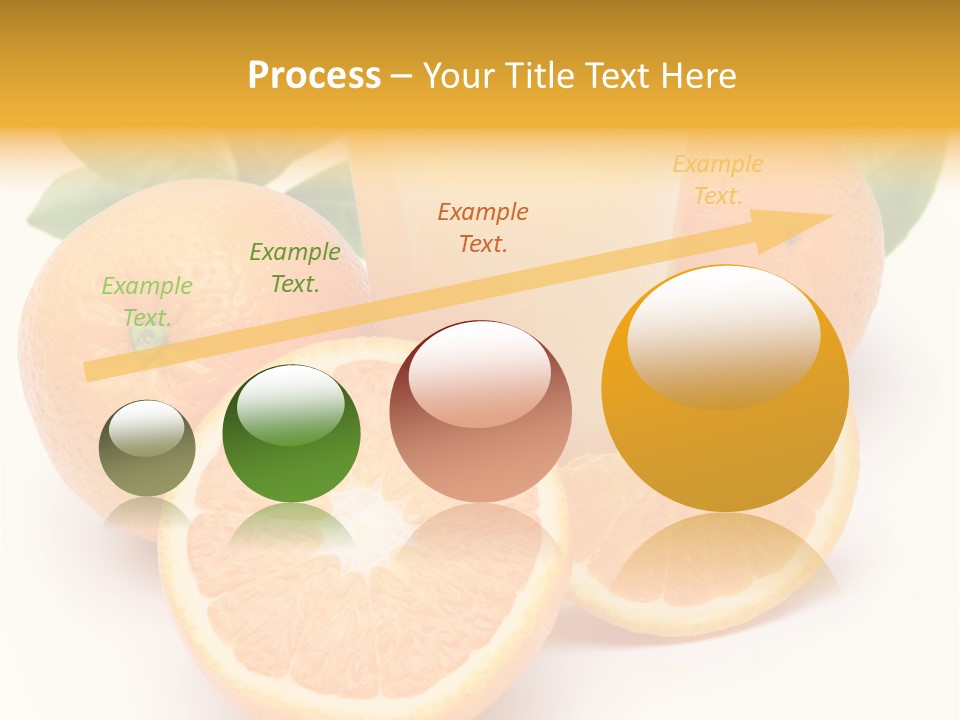 Process – Your Title Text Here

Example Text.

Example Text.

Example Text.

Example Text.